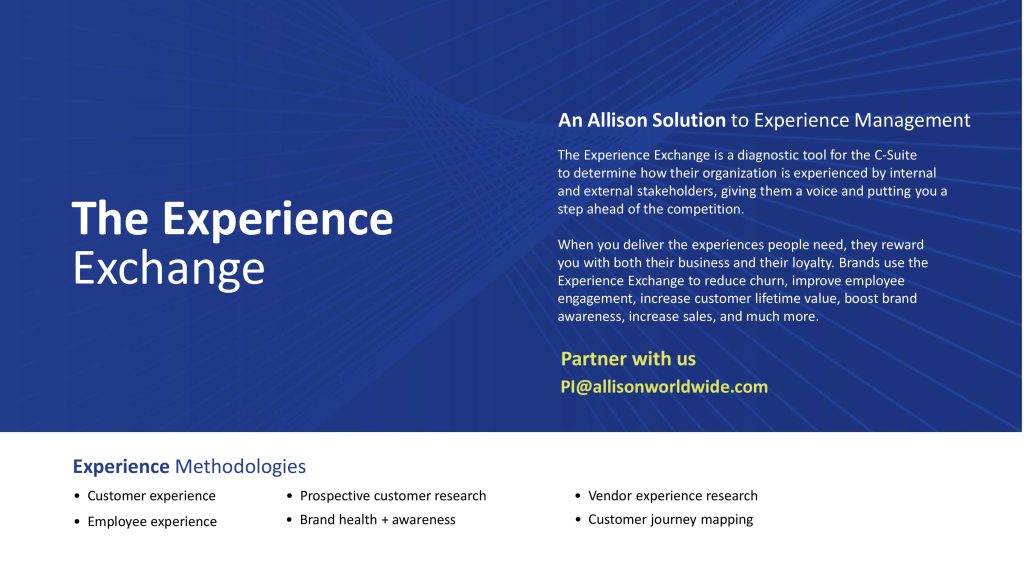 The Experience Exchange

An Allison Solution to Experience Management

The Experience Exchange is a diagnostic tool for the C-Suite to determine how their organization is experienced by internal and external stakeholders, giving them a voice and putting you a step ahead of the competition.

When you deliver the experiences people need, they reward you with both their business and their loyalty. Brands use the Experience Exchange to reduce churn, improve employee engagement, increase customer lifetime value, boost brand awareness, increase sales, and much more.

Partner with us
PI@allisonworldwide.com

Experience Methodologies

• Customer experience
• Employee experience

• Prospective customer research
• Brand health + awareness

• Vendor experience research
• Customer journey mapping